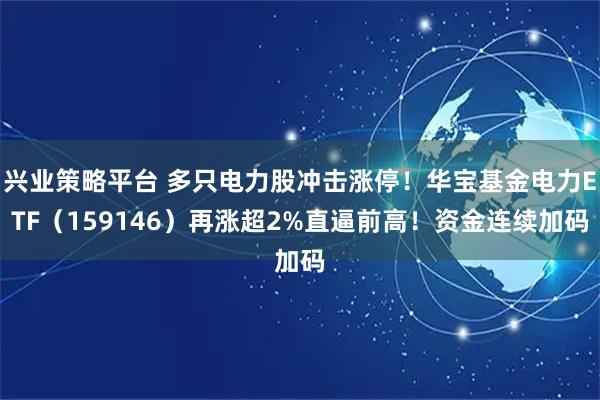 兴业策略平台 多只电力股冲击涨停！华宝基金电力ETF（159146）再涨超2%直逼前高！资金连续加码加码